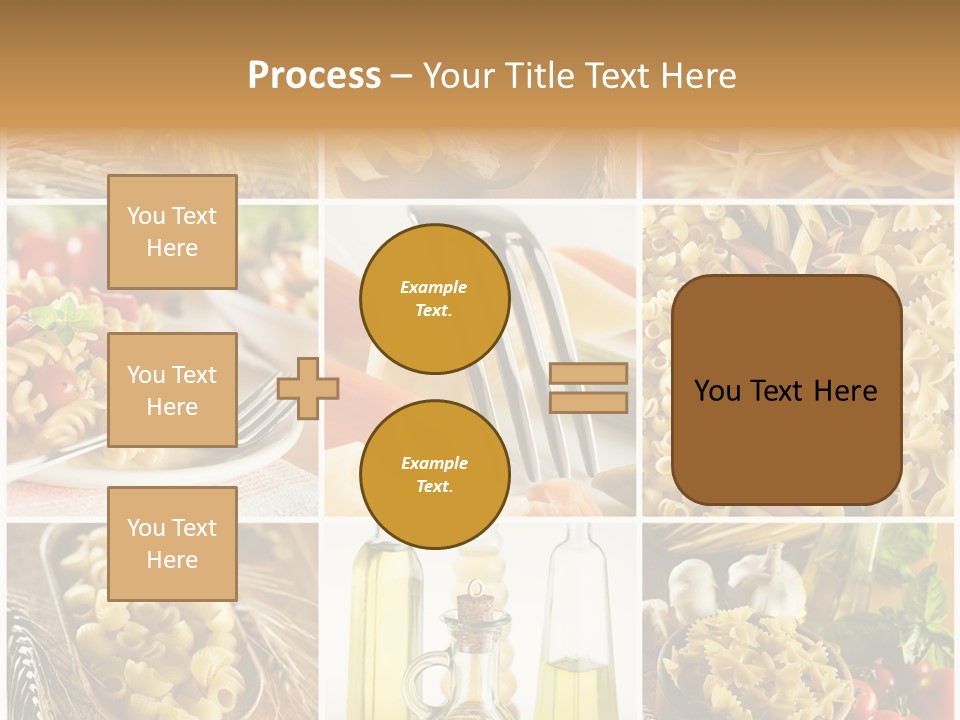 Process – Your Title Text Here

You Text Here

You Text Here

You Text Here

Example Text.

Example Text.

You Text Here